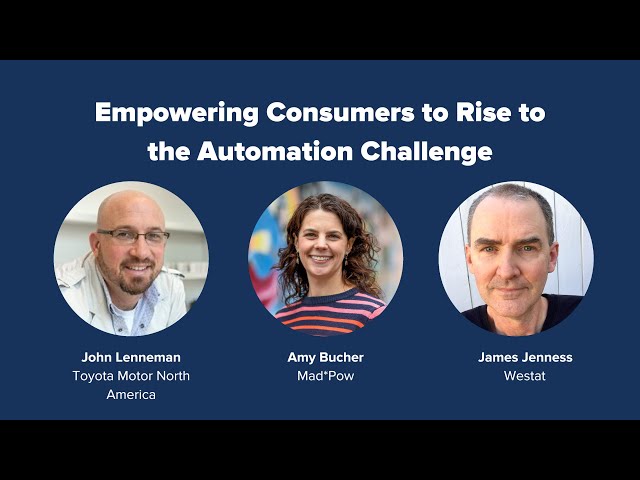 Empowering Consumers to Rise to the Automation Challenge

John Lenneman
Toyota Motor North America

Amy Bucher
Mad*Pow

James Jenness
Westat